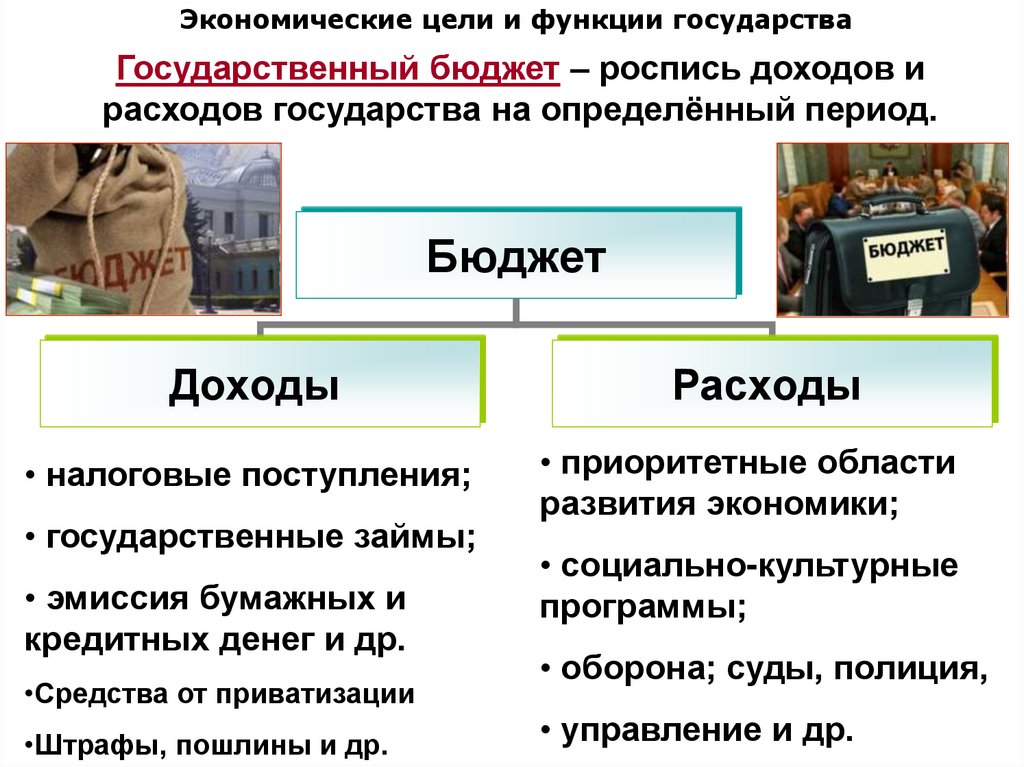 Экономические цели и функции государства

Государственный бюджет – роспись доходов и расходов государства на определённый период.

БЮДЖЕТ

БЮДЖЕТ

Бюджет

Доходы

Расходы

• налоговые поступления;

• государственные займы;

• эмиссия бумажных и кредитных денег и др.

•Средства от приватизации

•Штрафы, пошлины и др.

• приоритетные области развития экономики;

• социально-культурные программы;

• оборона; суды, полиция,

• управление и др.